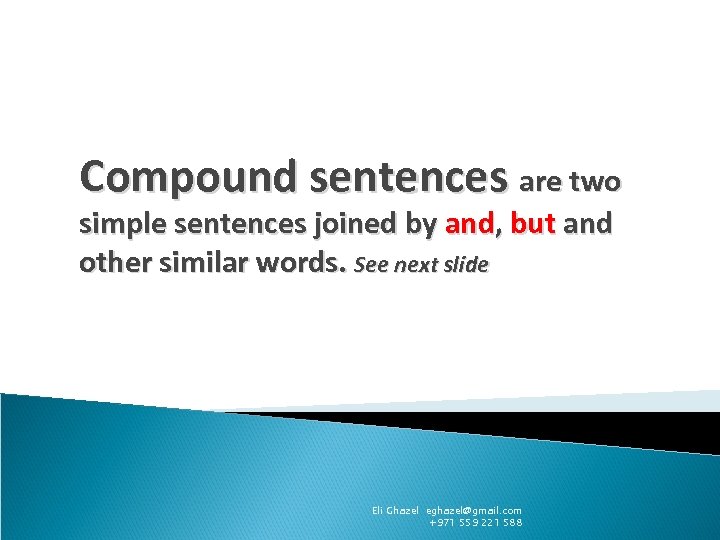 Compound sentences are two simple sentences joined by and, but and other similar words. See next slide

Eli Ghazel eghazel@gmail.com
+971 559 221 588